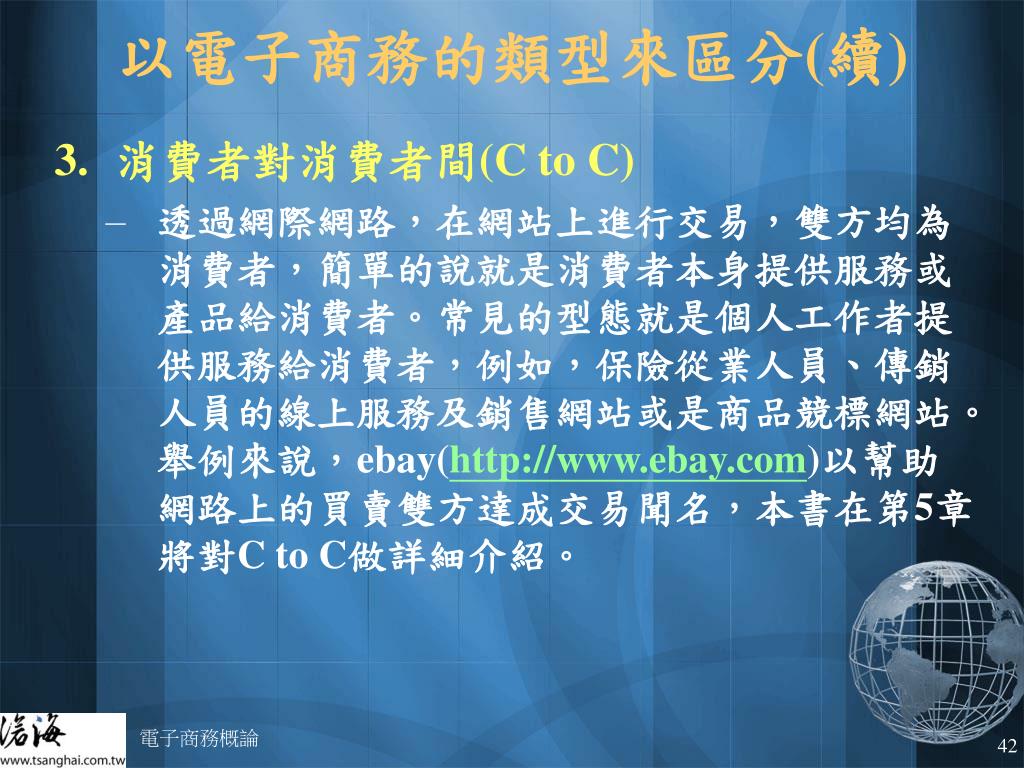 以電子商務的類型來區分(續)

3. 消費者對消費者間(C to C)

– 透過網際網路，在網站上進行交易，雙方均為消費者，簡單的說就是消費者本身提供服務或產品給消費者。常見的型態就是個人工作者提供服務給消費者，例如，保險從業人員、傳銷人員的線上服務及銷售網站或是商品競標網站。舉例來說，ebay(http://www.ebay.com)以幫助網路上的買賣雙方達成交易聞名，本書在第5章將對C to C做詳細介紹。

滄海
www.tsanghai.com.tw

電子商務概論

42